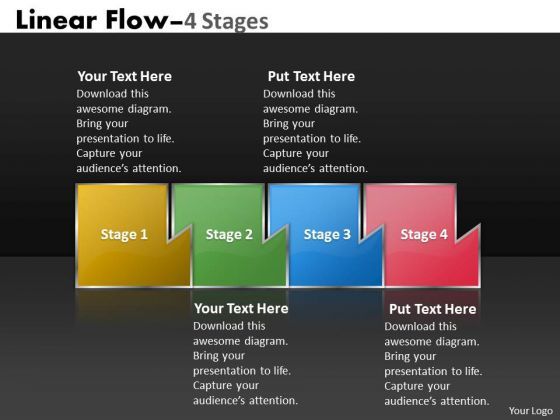 Linear Flow–4 Stages

Your Text Here
Download this awesome diagram. Bring your presentation to life. Capture your audience's attention.

Put Text Here
Download this awesome diagram. Bring your presentation to life. Capture your audience's attention.

Stage 1

Stage 2

Stage 3

Stage 4

Your Text Here
Download this awesome diagram. Bring your presentation to life. Capture your audience's attention.

Put Text Here
Download this awesome diagram. Bring your presentation to life. Capture your audience's attention.

Your Logo